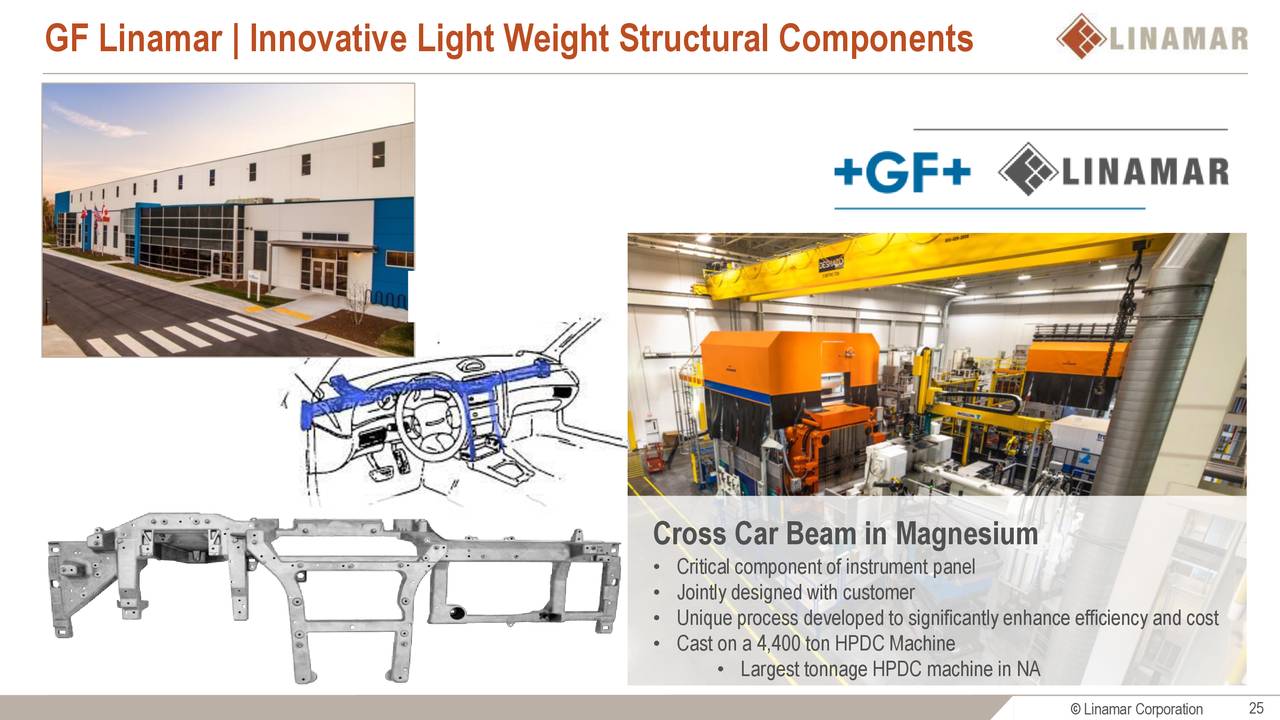 GF Linamar | Innovative Light Weight Structural Components

LINAMAR

+GF+ LINAMAR

Cross Car Beam in Magnesium
• Critical component of instrument panel
• Jointly designed with customer
• Unique process developed to significantly enhance efficiency and cost
• Cast on a 4,400 ton HPDC Machine
  • Largest tonnage HPDC machine in NA

© Linamar Corporation 25